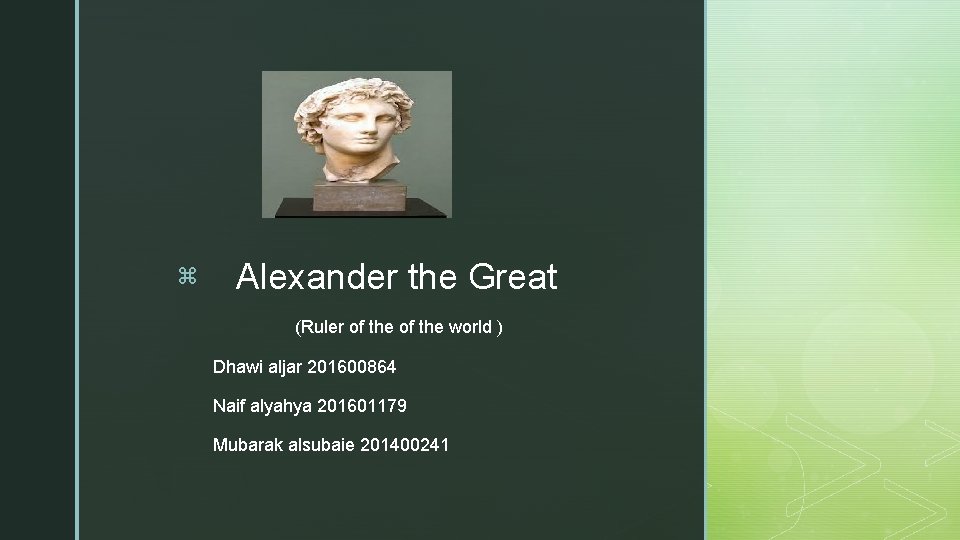 ⌘ Alexander the Great

(Ruler of the of the world )

Dhawi aljar 201600864

Naif alyahya 201601179

Mubarak alsubaie 201400241